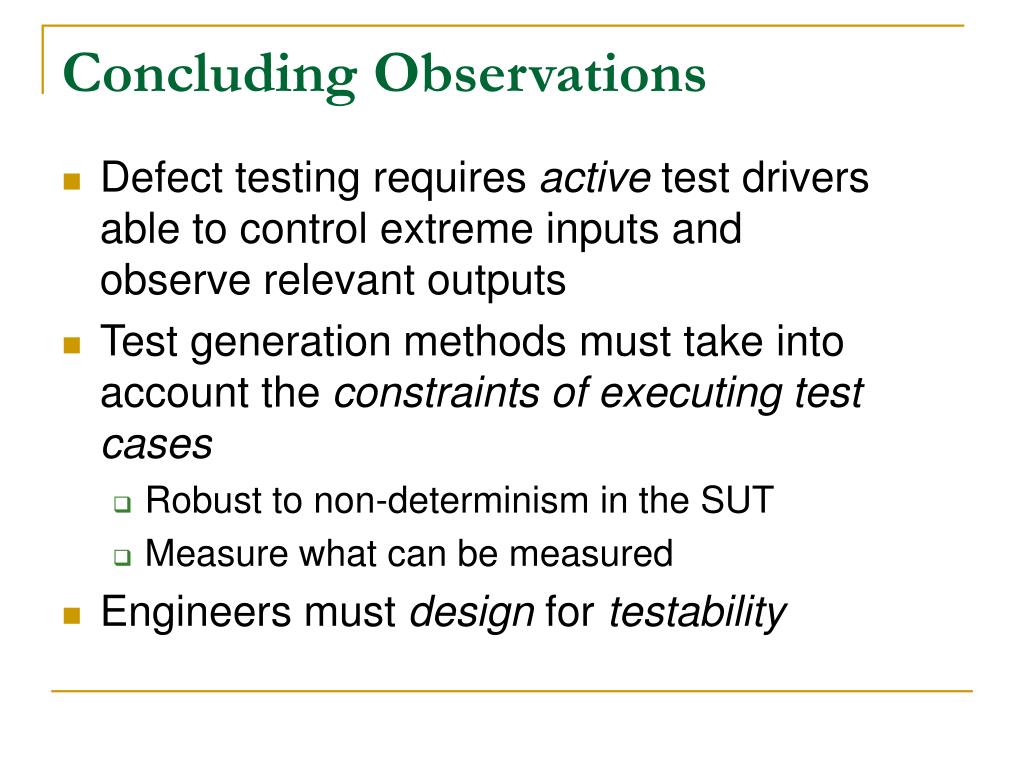 Concluding Observations

Defect testing requires active test drivers able to control extreme inputs and observe relevant outputs

Test generation methods must take into account the constraints of executing test cases

Robust to non-determinism in the SUT

Measure what can be measured

Engineers must design for testability